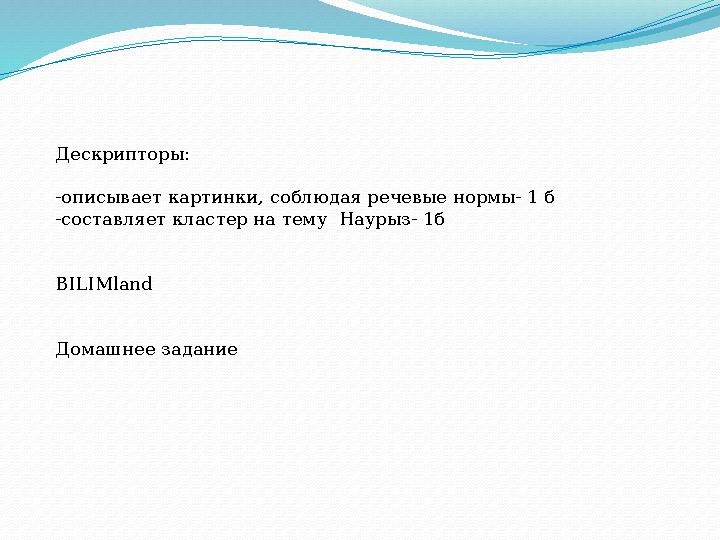 Дескрипторы:

-описывает картинки, соблюдая речевые нормы- 1 б
-составляет кластер на тему  Наурыз- 1б

BILIMland

Домашнее задание